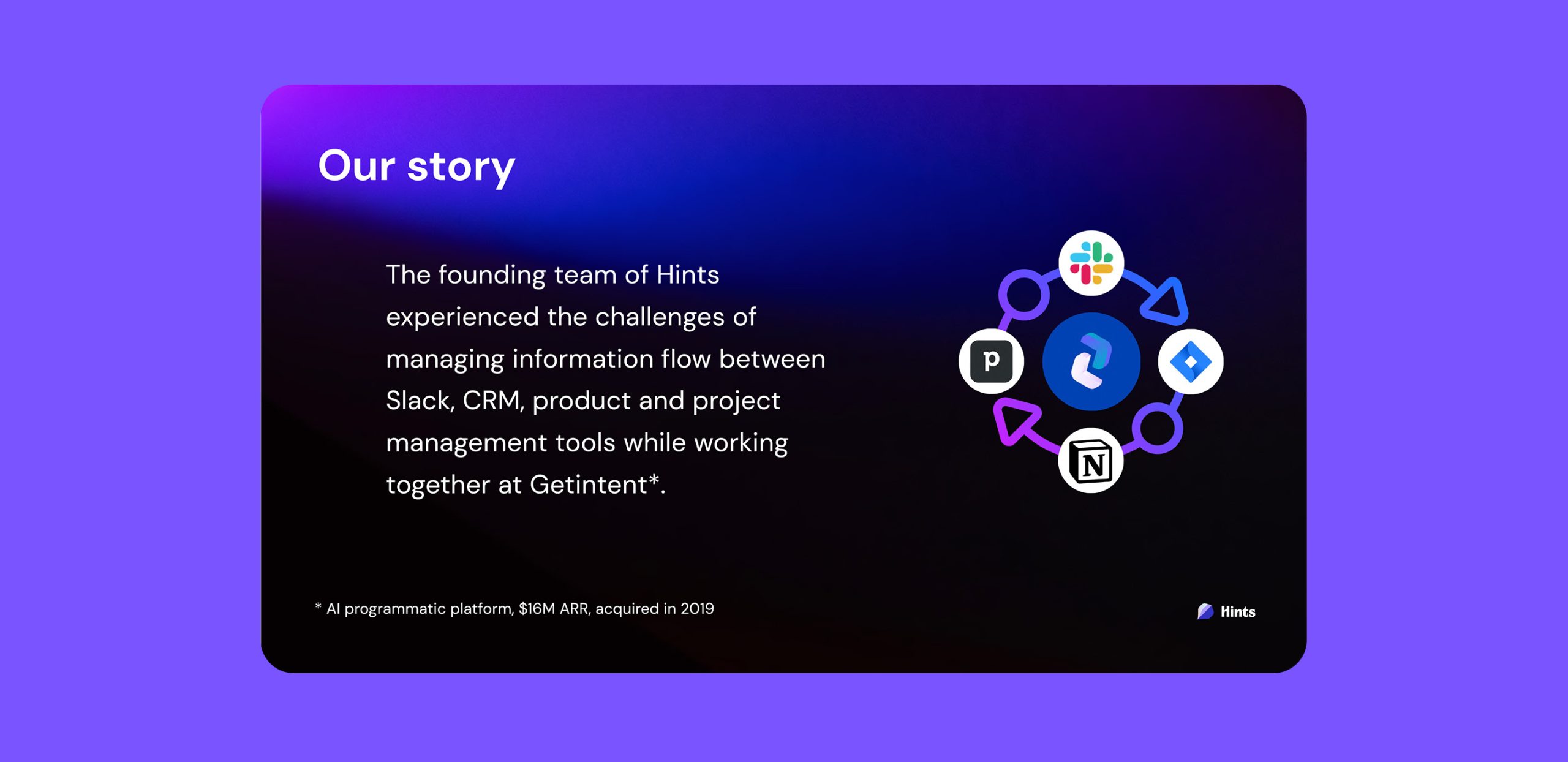 Our story

The founding team of Hints experienced the challenges of managing information flow between Slack, CRM, product and project management tools while working together at Getintent*.

p

N

* AI programmatic platform, $16M ARR, acquired in 2019

Hints